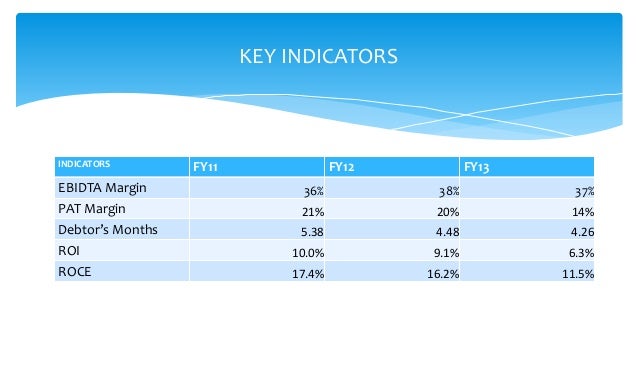 KEY INDICATORS

| INDICATORS | FY11 | FY12 | FY13 |
|---|---|---|---|
| EBIDTA Margin | 36% | 38% | 37% |
| PAT Margin | 21% | 20% | 14% |
| Debtor's Months | 5.38 | 4.48 | 4.26 |
| ROI | 10.0% | 9.1% | 6.3% |
| ROCE | 17.4% | 16.2% | 11.5% |